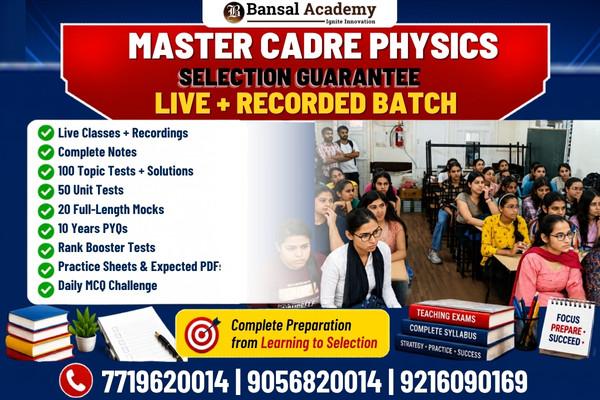 Bansal Academy
Ignite Innovation

MASTER CADRE PHYSICS
SELECTION GUARANTEE
LIVE + RECORDED BATCH

Live Classes + Recordings
Complete Notes
100 Topic Tests + Solutions
50 Unit Tests
20 Full-Length Mocks
10 Years PYQs
Rank Booster Tests
Practice Sheets & Expected PDF:
Daily MCQ Challenge

Complete Preparation from Learning to Selection

TEACHING EXAMS
COMPLETE SYLLABUS
STRATEGY • PRACTICE • SUCCESS

FOCUS
PREPARE •
SUCCEED •

7719620014 | 9056820014 | 9216090169